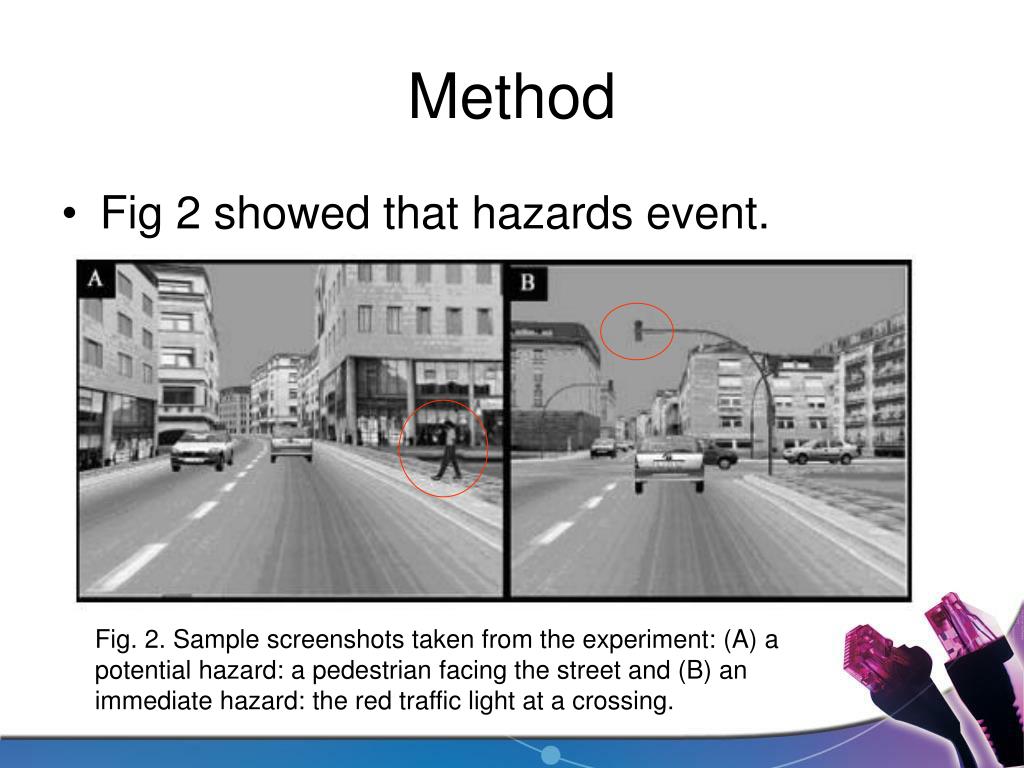 Method

• Fig 2 showed that hazards event.

A

B

Fig. 2. Sample screenshots taken from the experiment: (A) a potential hazard: a pedestrian facing the street and (B) an immediate hazard: the red traffic light at a crossing.